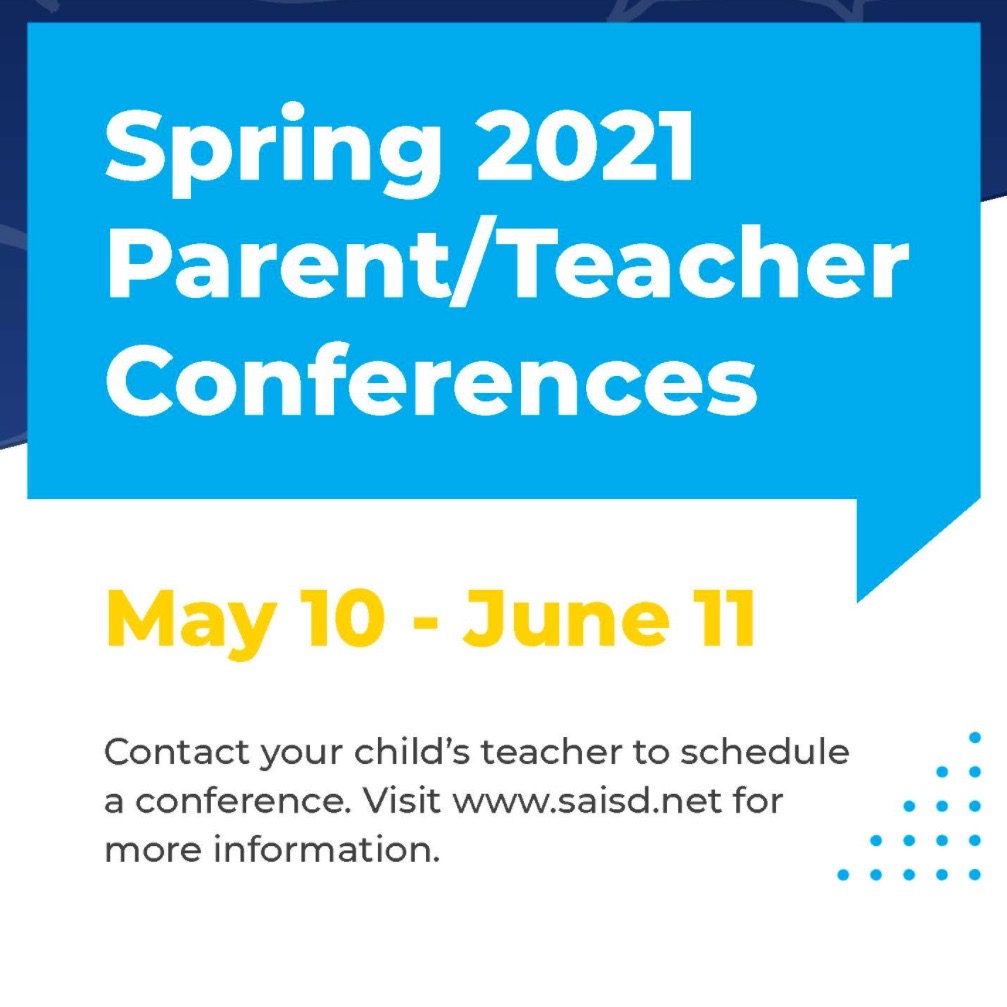 Spring 2021 Parent/Teacher Conferences

May 10 - June 11

Contact your child's teacher to schedule a conference. Visit www.saisd.net for more information.